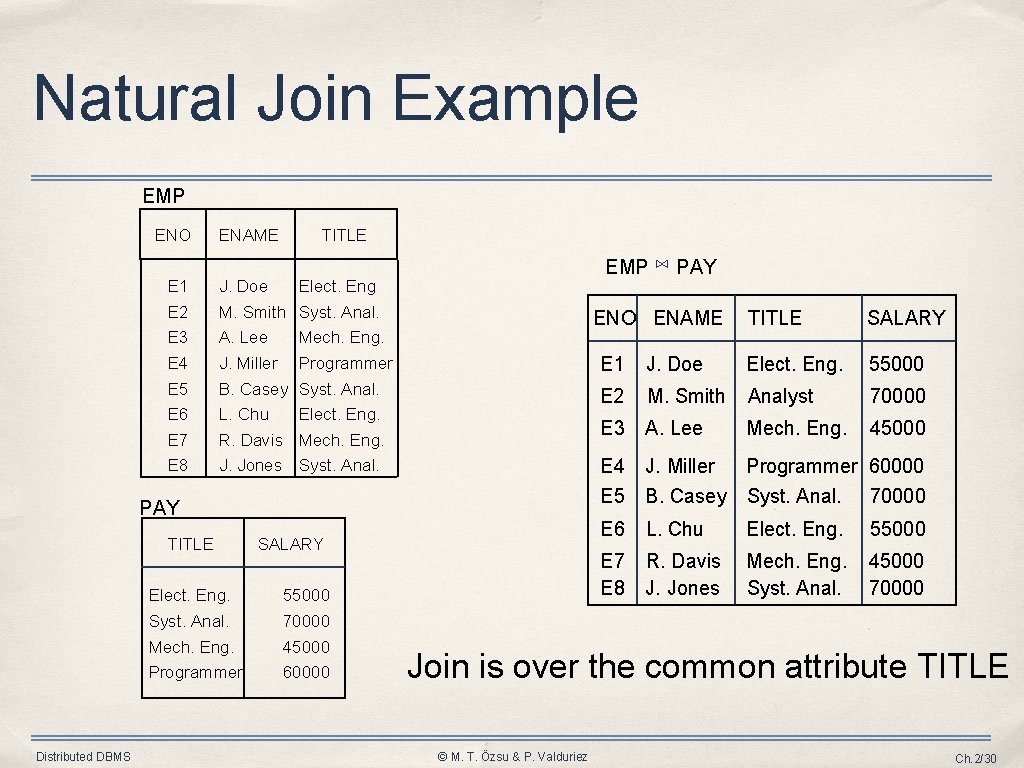 Natural Join Example

EMP

| ENO | ENAME | TITLE |
|---|---|---|
| E1 | J. Doe | Elect. Eng |
| E2 | M. Smith | Syst. Anal. |
| E3 | A. Lee | Mech. Eng. |
| E4 | J. Miller | Programmer |
| E5 | B. Casey | Syst. Anal. |
| E6 | L. Chu | Elect. Eng. |
| E7 | R. Davis | Mech. Eng. |
| E8 | J. Jones | Syst. Anal. |

PAY

| TITLE | SALARY |
|---|---|
| Elect. Eng. | 55000 |
| Syst. Anal. | 70000 |
| Mech. Eng. | 45000 |
| Programmer | 60000 |

EMP $\bowtie$ PAY

| ENO | ENAME | TITLE | SALARY |
|---|---|---|---|
| E1 | J. Doe | Elect. Eng. | 55000 |
| E2 | M. Smith | Analyst | 70000 |
| E3 | A. Lee | Mech. Eng. | 45000 |
| E4 | J. Miller | Programmer | 60000 |
| E5 | B. Casey | Syst. Anal. | 70000 |
| E6 | L. Chu | Elect. Eng. | 55000 |
| E7 | R. Davis | Mech. Eng. | 45000 |
| E8 | J. Jones | Syst. Anal. | 70000 |

Join is over the common attribute TITLE

Distributed DBMS

© M. T. Özsu & P. Valduriez

Ch.2/30